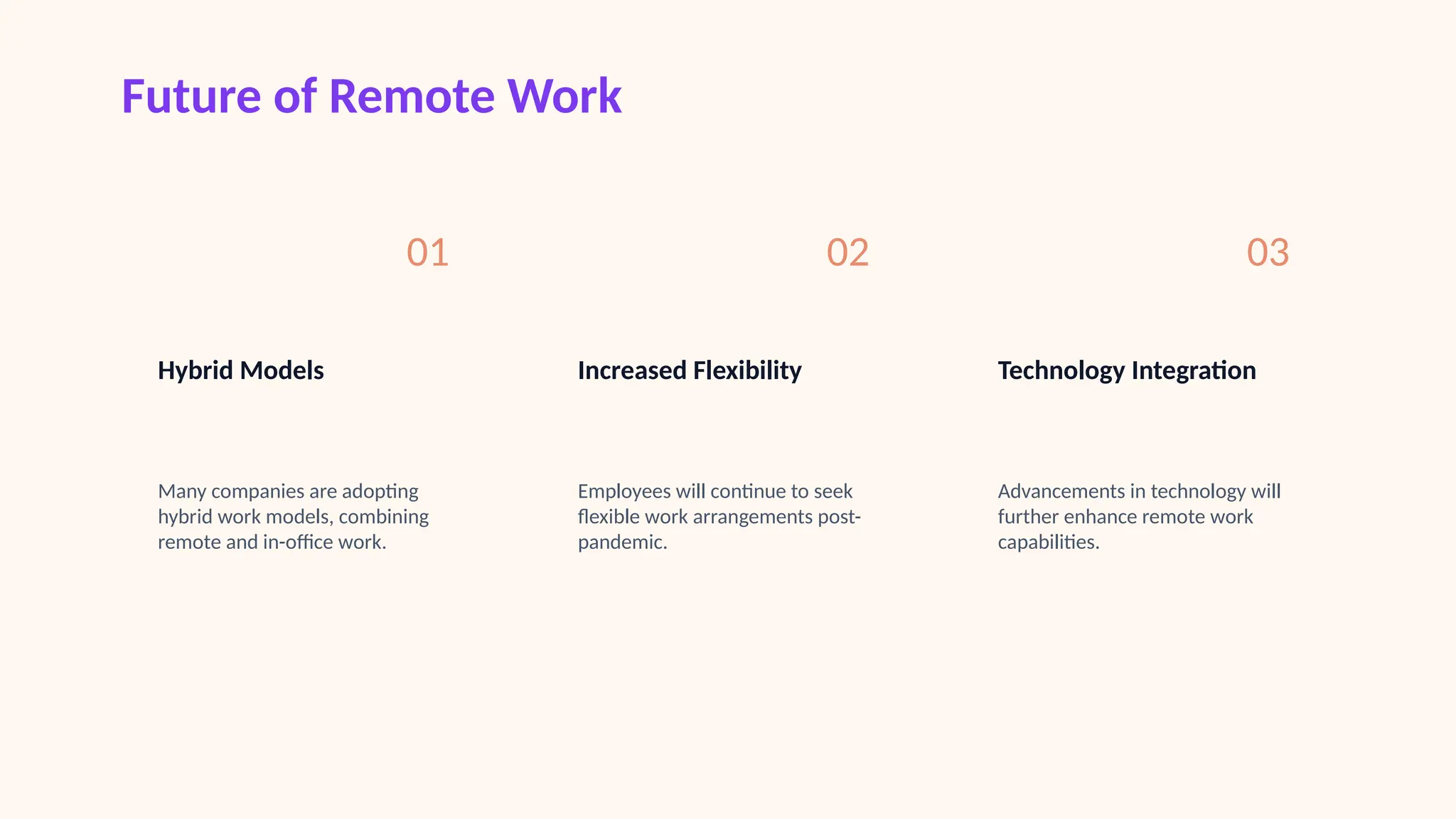 Future of Remote Work

01

Hybrid Models

Many companies are adopting hybrid work models, combining remote and in-office work.

02

Increased Flexibility

Employees will continue to seek flexible work arrangements post-pandemic.

03

Technology Integration

Advancements in technology will further enhance remote work capabilities.